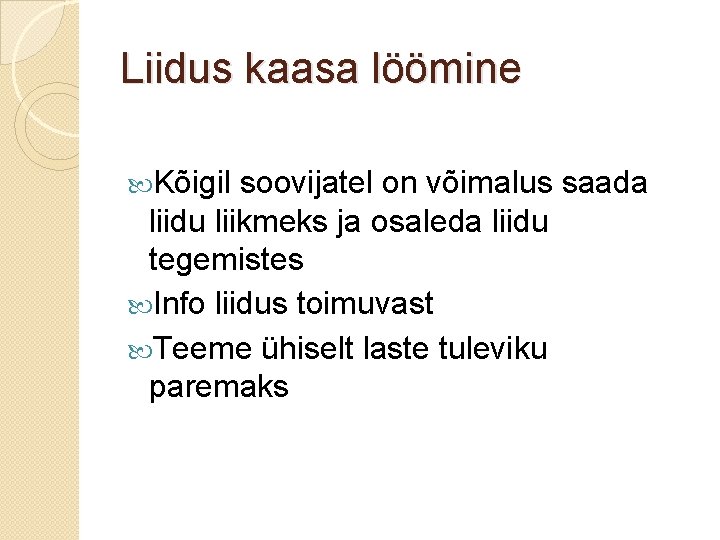 Liidus kaasa löömine

Kõigil soovijatel on võimalus saada liidu liikmeks ja osaleda liidu tegemistes

Info liidus toimuvast

Teeme ühiselt laste tuleviku paremaks